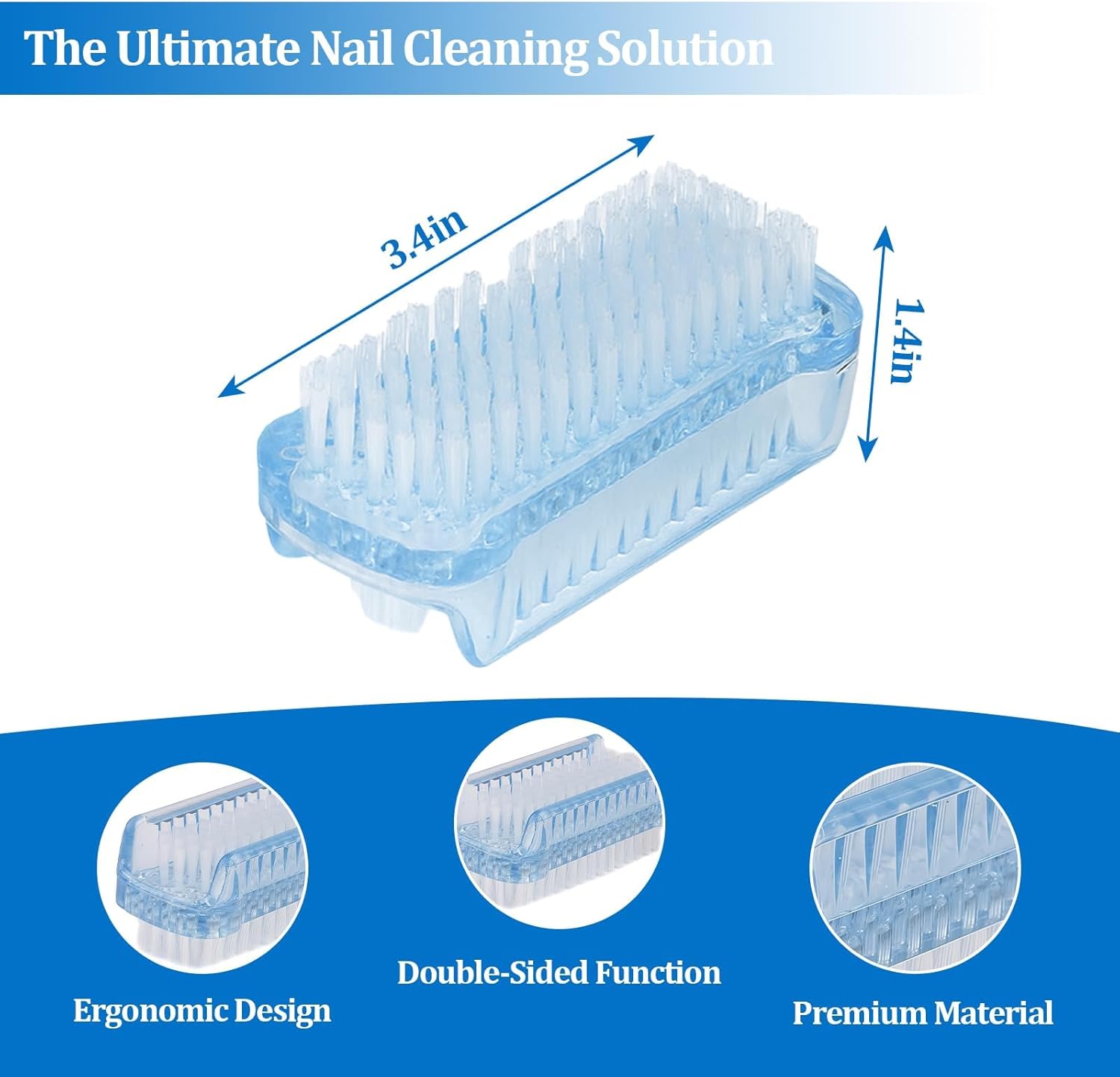 The Ultimate Nail Cleaning Solution

3.4in

1.4in

Ergonomic Design

Double-Sided Function

Premium Material